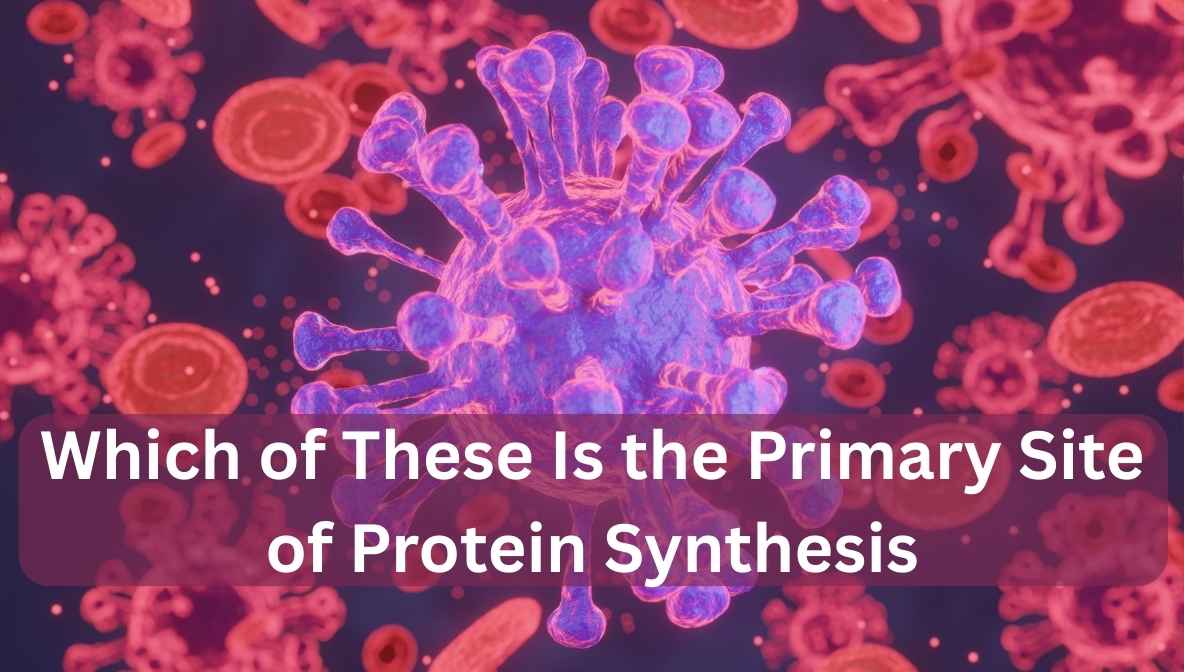 Which of These Is the Primary Site of Protein Synthesis